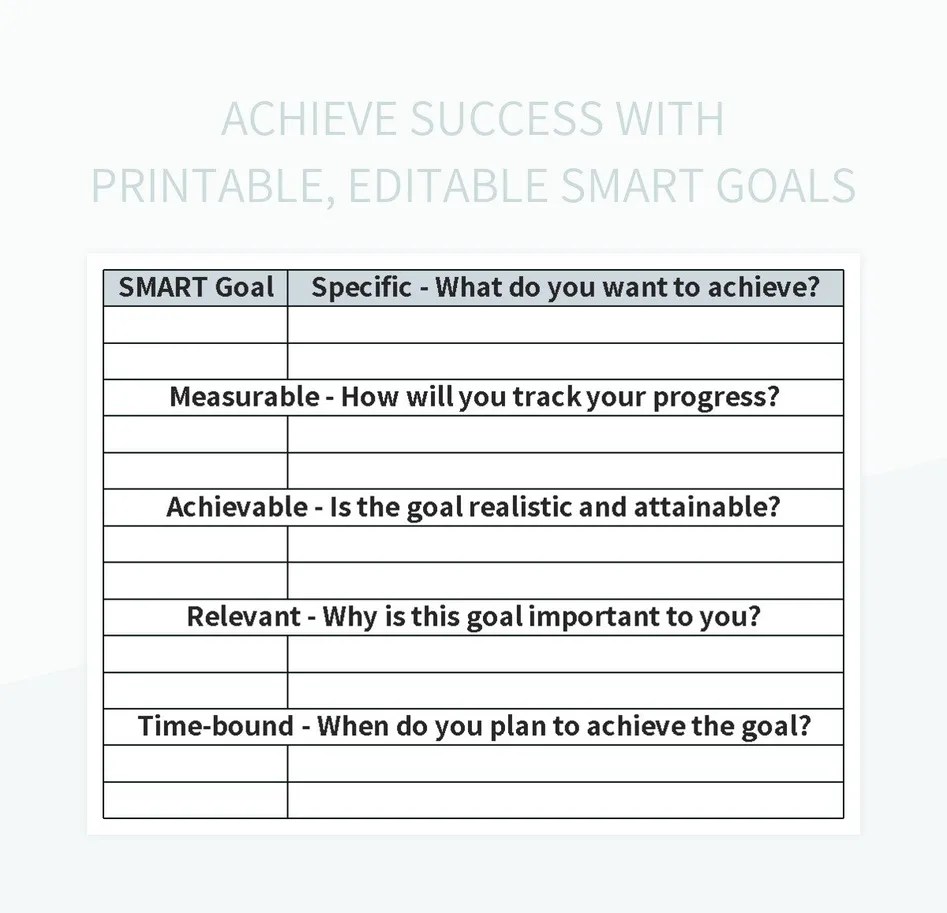 ACHIEVE SUCCESS WITH PRINTABLE, EDITABLE SMART GOALS

| SMART Goal | Specific - What do you want to achieve? |
|---|---|
| | |
| | |
| Measurable - How will you track your progress? | |
| | |
| | |
| Achievable - Is the goal realistic and attainable? | |
| | |
| | |
| Relevant - Why is this goal important to you? | |
| | |
| | |
| Time-bound - When do you plan to achieve the goal? | |
| | |
| | |